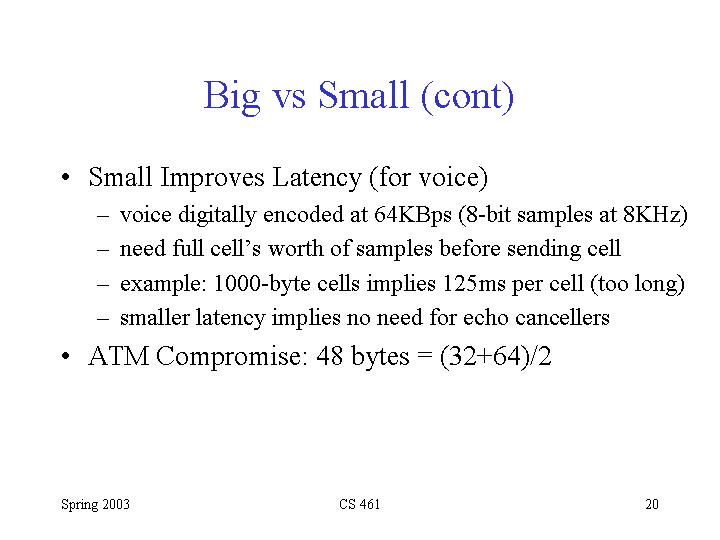 Big vs Small (cont)

• Small Improves Latency (for voice)
  – voice digitally encoded at 64KBps (8-bit samples at 8KHz)
  – need full cell's worth of samples before sending cell
  – example: 1000-byte cells implies 125ms per cell (too long)
  – smaller latency implies no need for echo cancellers
• ATM Compromise: 48 bytes = (32+64)/2

Spring 2003

CS 461

20